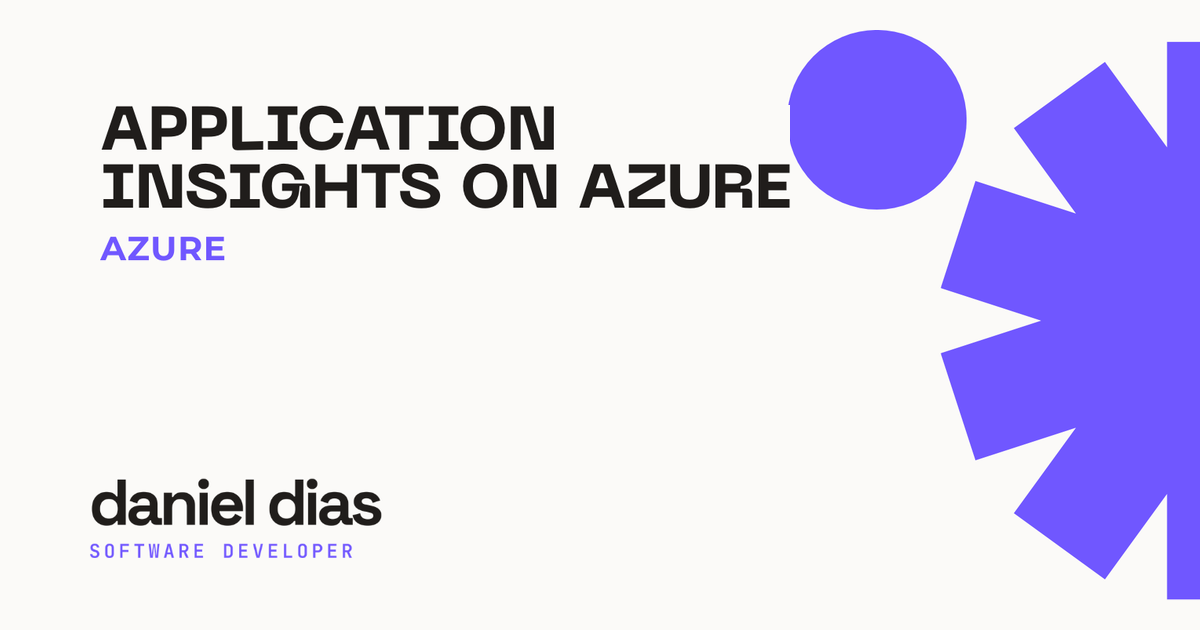 APPLICATION INSIGHTS ON AZURE

AZURE

daniel dias

SOFTWARE DEVELOPER